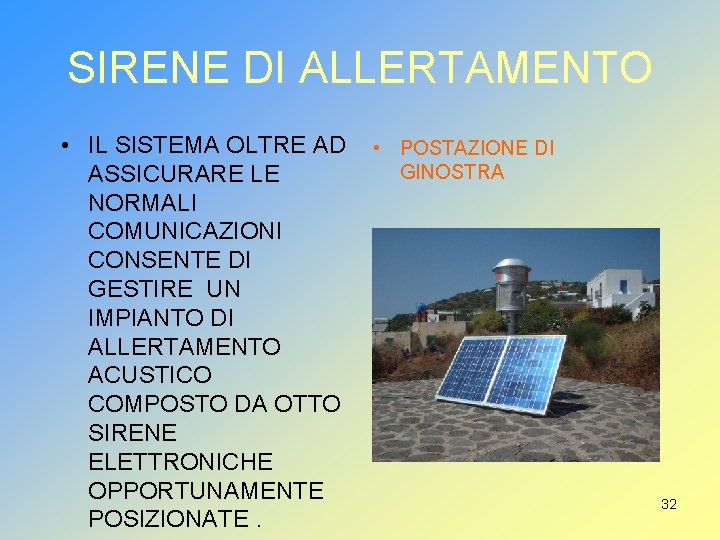 SIRENE DI ALLERTAMENTO

• IL SISTEMA OLTRE AD ASSICURARE LE NORMALI COMUNICAZIONI CONSENTE DI GESTIRE UN IMPIANTO DI ALLERTAMENTO ACUSTICO COMPOSTO DA OTTO SIRENE ELETTRONICHE OPPORTUNAMENTE POSIZIONATE .

• POSTAZIONE DI GINOSTRA

32